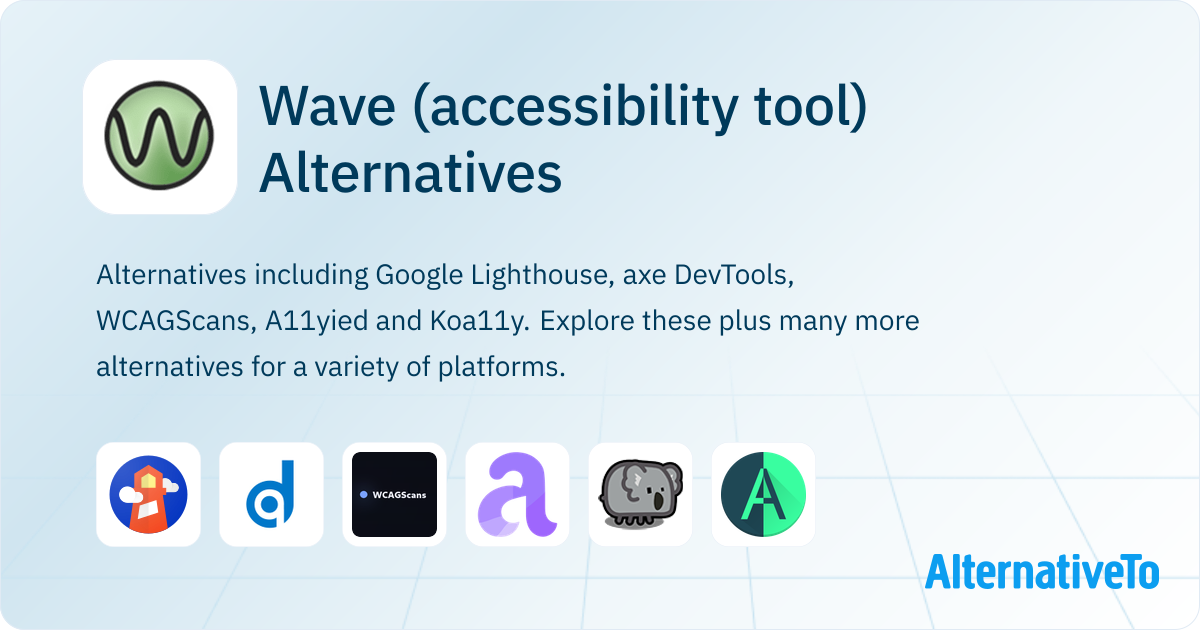 Wave (accessibility tool) Alternatives

Alternatives including Google Lighthouse, axe DevTools, WCAGScans, A11yied and Koa11y. Explore these plus many more alternatives for a variety of platforms.

WCAGScans

AlternativeTo